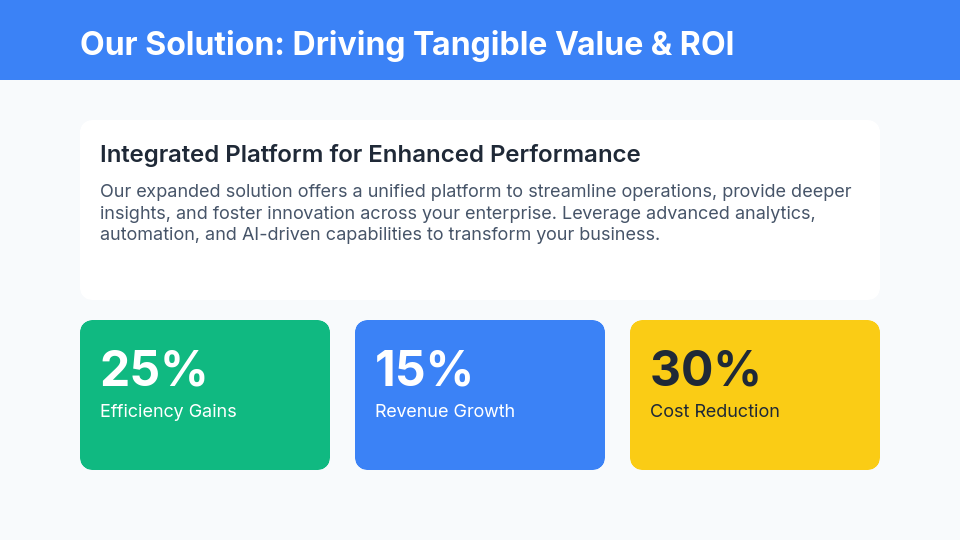 Our Solution: Driving Tangible Value & ROI

Integrated Platform for Enhanced Performance

Our expanded solution offers a unified platform to streamline operations, provide deeper insights, and foster innovation across your enterprise. Leverage advanced analytics, automation, and AI-driven capabilities to transform your business.

25%
Efficiency Gains

15%
Revenue Growth

30%
Cost Reduction